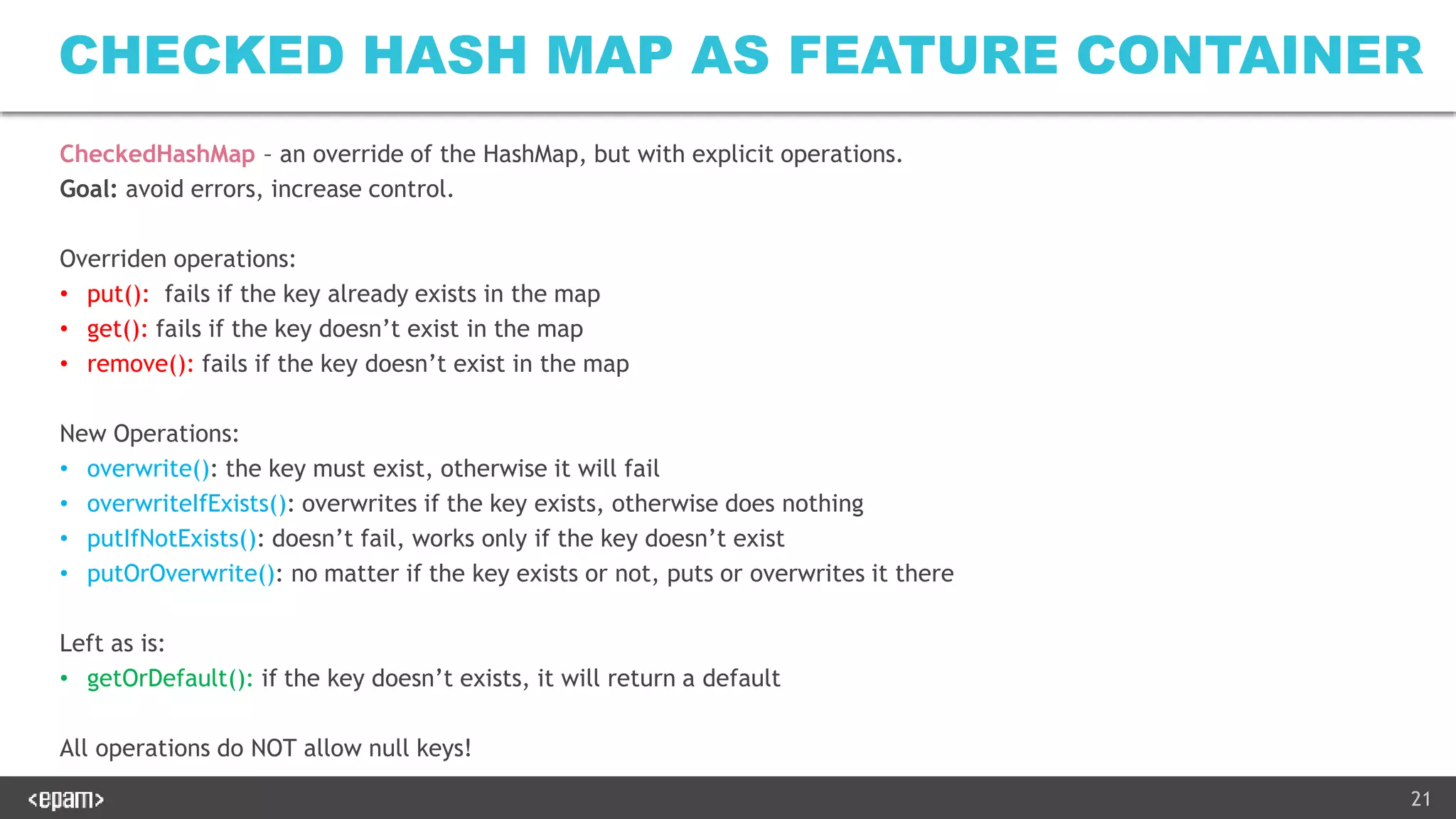 CHECKED HASH MAP AS FEATURE CONTAINER

CheckedHashMap – an override of the HashMap, but with explicit operations.
Goal: avoid errors, increase control.

Overriden operations:
• put(): fails if the key already exists in the map
• get(): fails if the key doesn't exist in the map
• remove(): fails if the key doesn't exist in the map

New Operations:
• overwrite(): the key must exist, otherwise it will fail
• overwriteIfExists(): overwrites if the key exists, otherwise does nothing
• putIfNotExists(): doesn't fail, works only if the key doesn't exist
• putOrOverwrite(): no matter if the key exists or not, puts or overwrites it there

Left as is:
• getOrDefault(): if the key doesn't exists, it will return a default

All operations do NOT allow null keys!

<epam>

21